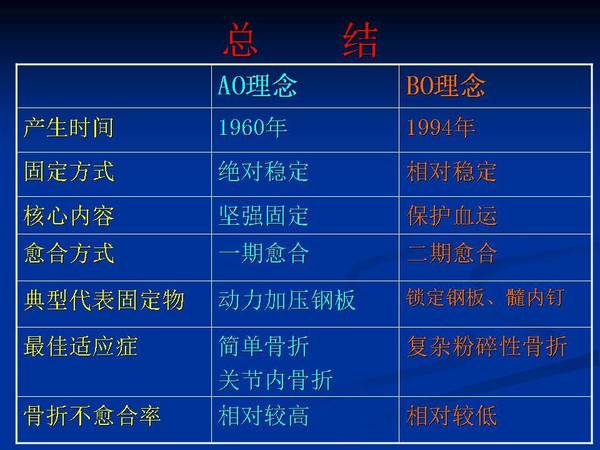 总 结

| | AO理念 | BO理念 |
|---|---|---|
| 产生时间 | 1960年 | 1994年 |
| 固定方式 | 绝对稳定 | 相对稳定 |
| 核心内容 | 坚强固定 | 保护血运 |
| 愈合方式 | 一期愈合 | 二期愈合 |
| 典型代表固定物 | 动力加压钢板 | 锁定钢板、髓内钉 |
| 最佳适应症 | 简单骨折 关节内骨折 | 复杂粉碎性骨折 |
| 骨折不愈合率 | 相对较高 | 相对较低 |